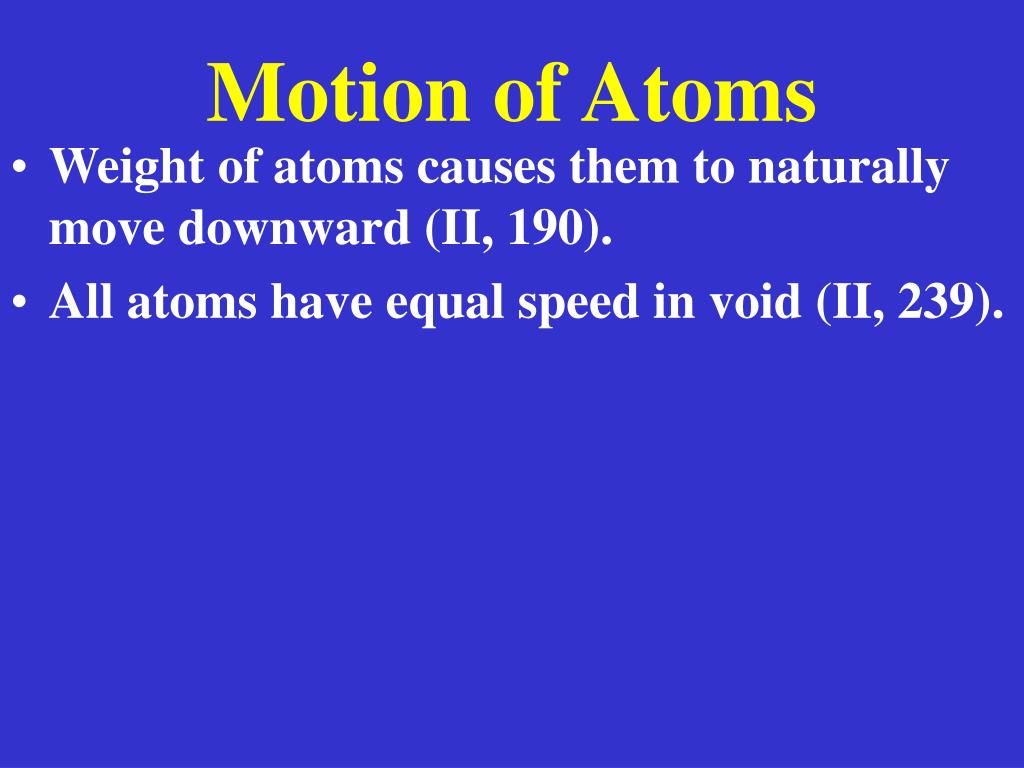 Motion of Atoms

• Weight of atoms causes them to naturally move downward (II, 190).

• All atoms have equal speed in void (II, 239).